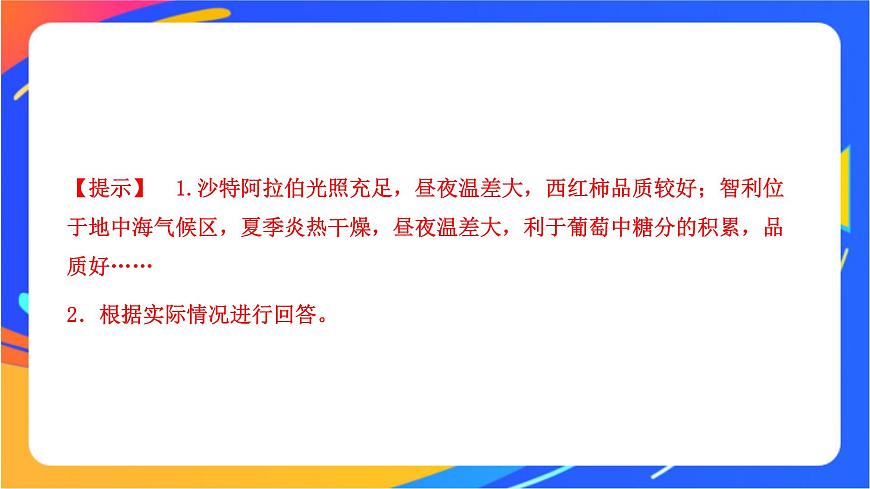 【提示】 1.沙特阿拉伯光照充足，昼夜温差大，西红柿品质较好；智利位于地中海气候区，夏季炎热干燥，昼夜温差大，利于葡萄中糖分的积累，品质好……

2．根据实际情况进行回答。